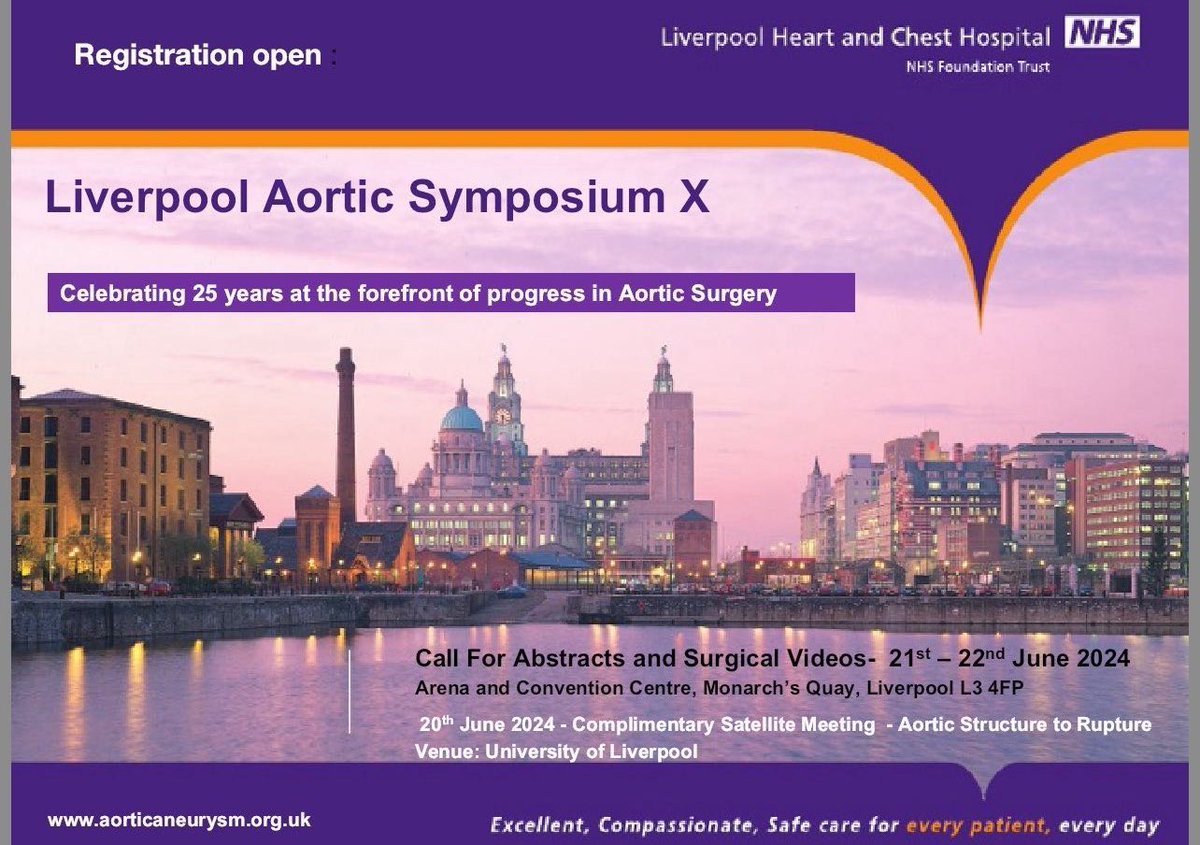 Registration open :

Liverpool Heart and Chest Hospital NHS
NHS Foundation Trust

Liverpool Aortic Symposium X

Celebrating 25 years at the forefront of progress in Aortic Surgery

Call For Abstracts and Surgical Videos- 21$^{st}$ – 22$^{nd}$ June 2024
Arena and Convention Centre, Monarch's Quay, Liverpool L3 4FP

20$^{th}$ June 2024 - Complimentary Satellite Meeting - Aortic Structure to Rupture
Venue: University of Liverpool

www.aorticaneurysm.org.uk

Excellent, Compassionate, Safe care for every patient, every day